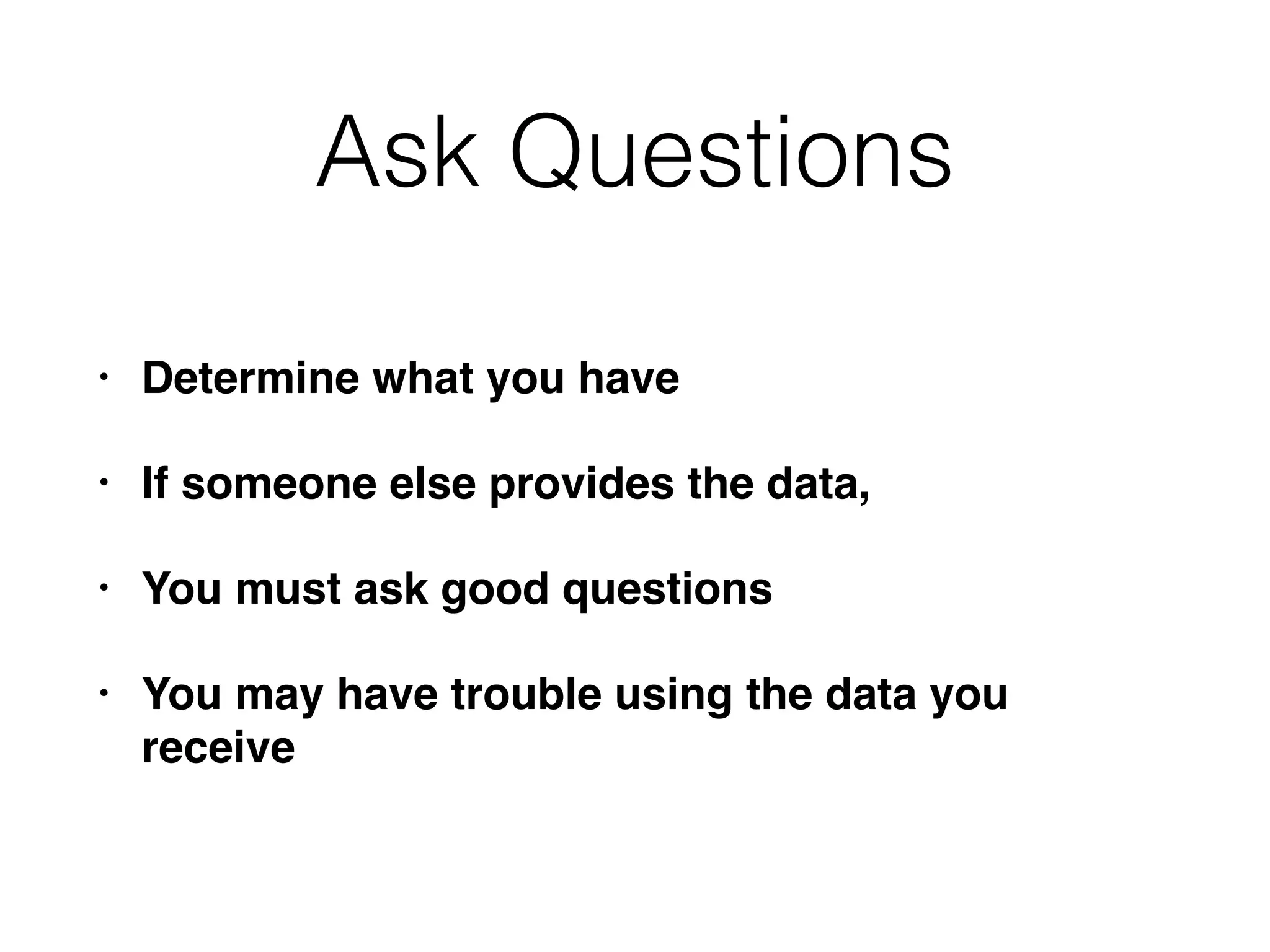 Ask Questions

• Determine what you have

• If someone else provides the data,

• You must ask good questions

• You may have trouble using the data you receive